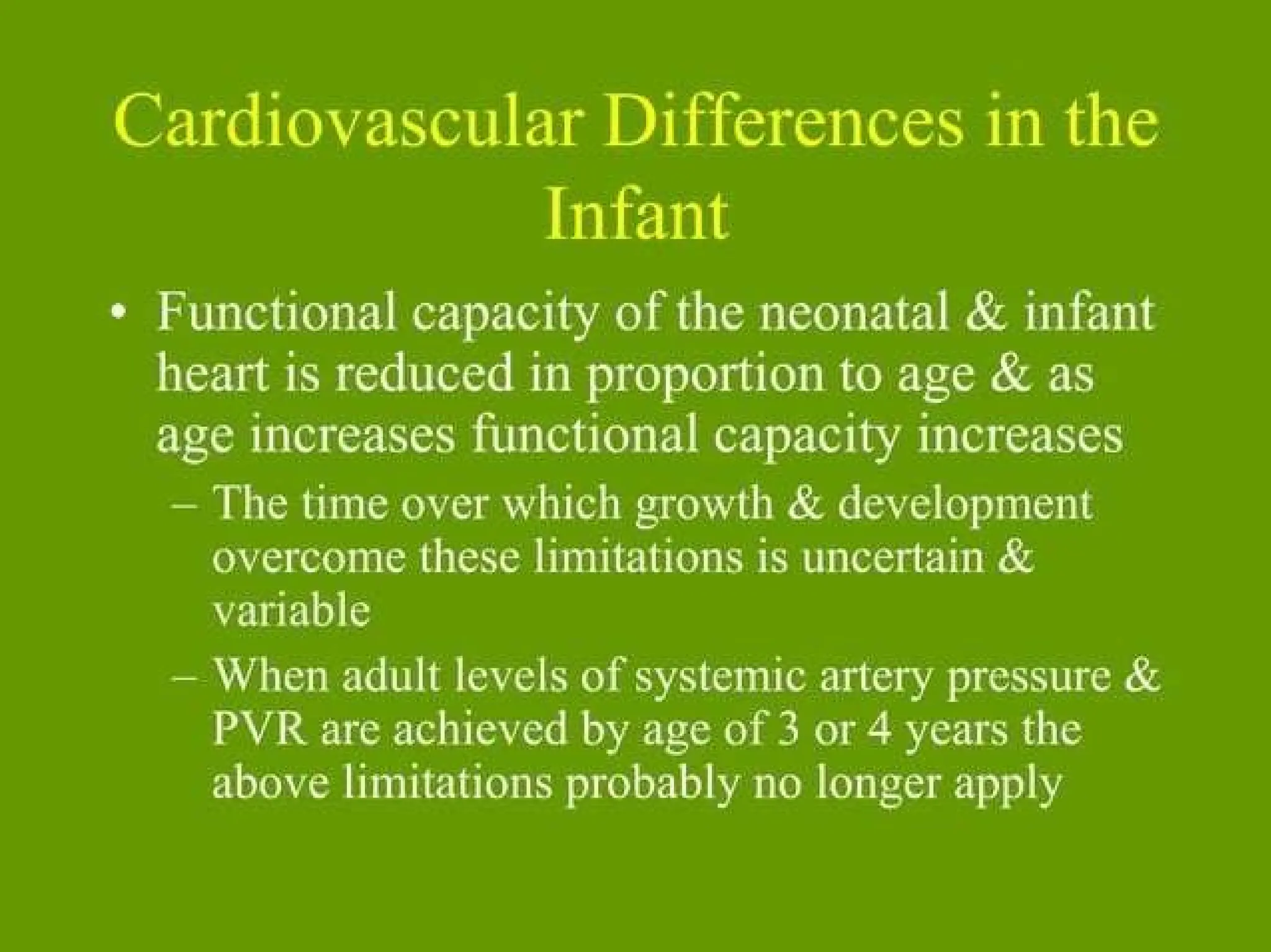 Cardiovascular Differences in the Infant

• Functional capacity of the neonatal & infant heart is reduced in proportion to age & as age increases functional capacity increases

– The time over which growth & development overcome these limitations is uncertain & variable

– When adult levels of systemic artery pressure & PVR are achieved by age of 3 or 4 years the above limitations probably no longer apply